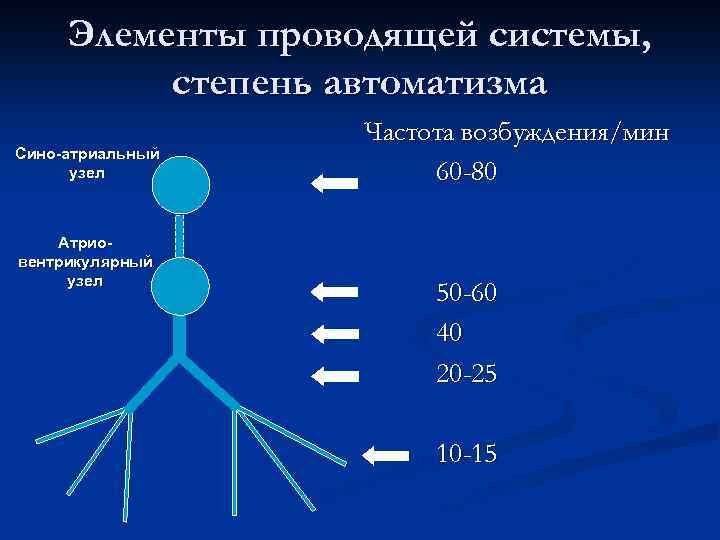 Элементы проводящей системы, степень автоматизма

Частота возбуждения/мин

Сино-атриальный узел

60-80

Атрио-вентрикулярный узел

50-60

40

20-25

10-15